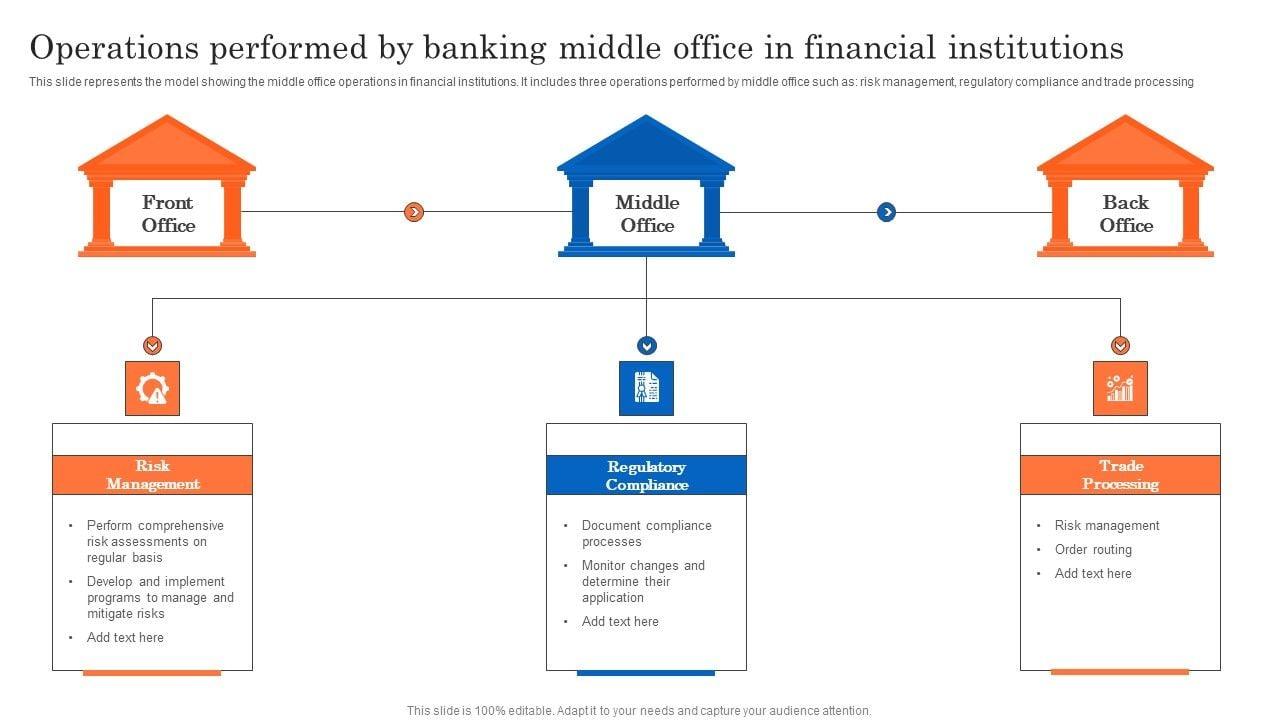 Operations performed by banking middle office in financial institutions

This slide represents the model showing the middle office operations in financial institutions. It includes three operations performed by middle office such as: risk management, regulatory compliance and trade processing

Front Office

Middle Office

Back Office

Risk Management

- Perform comprehensive risk assessments on regular basis
- Develop and implement programs to manage and mitigate risks
- Add text here

Regulatory Compliance

- Document compliance processes
- Monitor changes and determine their application
- Add text here

Trade Processing

- Risk management
- Order routing
- Add text here

This slide is 100% editable. Adapt it to your needs and capture your audience attention.